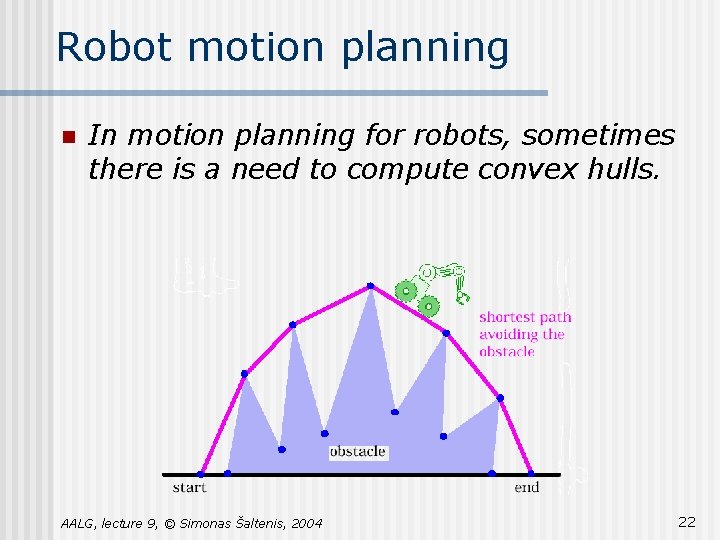 Robot motion planning

In motion planning for robots, sometimes there is a need to compute convex hulls.

shortest path avoiding the obstacle

obstacle

start

end

AALG, lecture 9, © Simonas Šaltenis, 2004

22